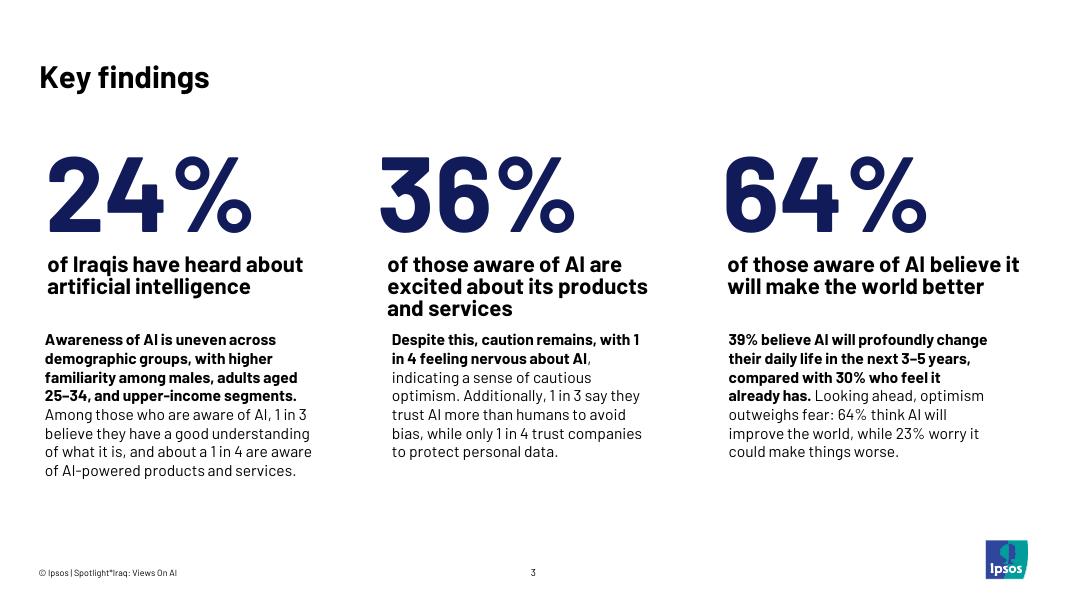 Key findings

24%

of Iraqis have heard about artificial intelligence

Awareness of AI is uneven across demographic groups, with higher familiarity among males, adults aged 25–34, and upper-income segments. Among those who are aware of AI, 1 in 3 believe they have a good understanding of what it is, and about a 1 in 4 are aware of AI-powered products and services.

36%

of those aware of AI are excited about its products and services

Despite this, caution remains, with 1 in 4 feeling nervous about AI, indicating a sense of cautious optimism. Additionally, 1 in 3 say they trust AI more than humans to avoid bias, while only 1 in 4 trust companies to protect personal data.

64%

of those aware of AI believe it will make the world better

39% believe AI will profoundly change their daily life in the next 3–5 years, compared with 30% who feel it already has. Looking ahead, optimism outweighs fear: 64% think AI will improve the world, while 23% worry it could make things worse.

© Ipsos | Spotlight*Iraq: Views On AI

3

Ipsos